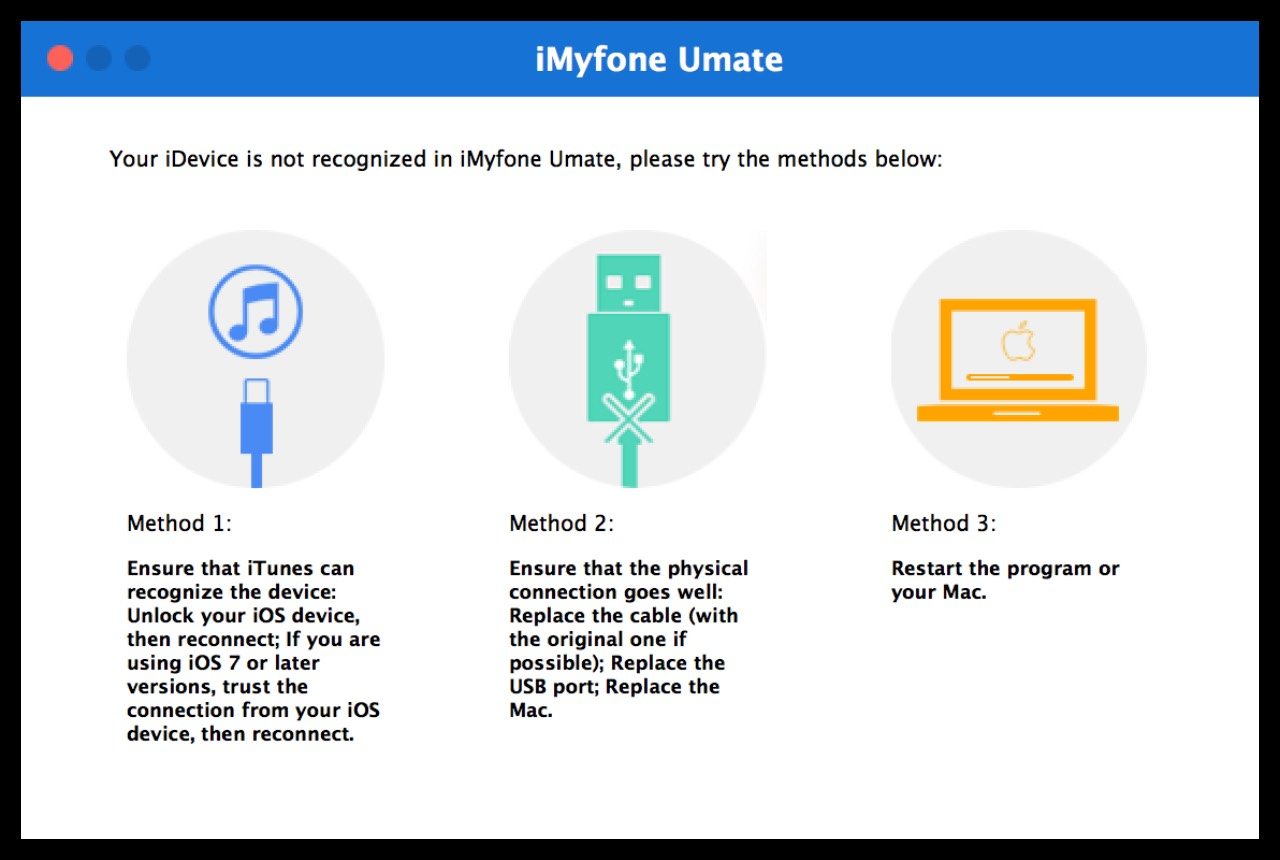 iMyfone Umate

Your iDevice is not recognized in iMyfone Umate, please try the methods below:

Method 1:

Ensure that iTunes can recognize the device: Unlock your iOS device, then reconnect; If you are using iOS 7 or later versions, trust the connection from your iOS device, then reconnect.

Method 2:

Ensure that the physical connection goes well: Replace the cable (with the original one if possible); Replace the USB port; Replace the Mac.

Method 3:

Restart the program or your Mac.